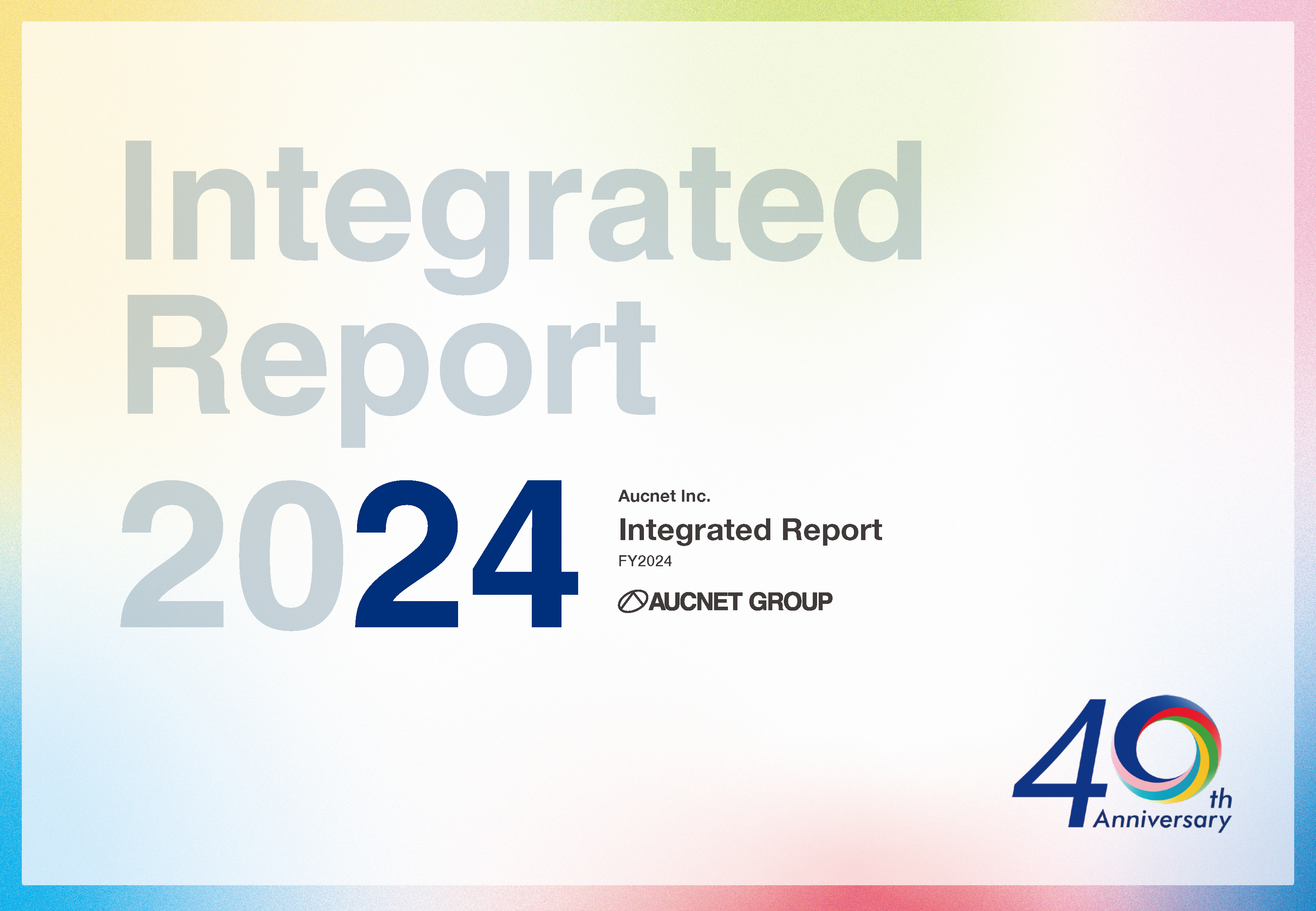 Integrated Report 2024

Aucnet Inc.
Integrated Report
FY2024

AUCNET GROUP

40th Anniversary